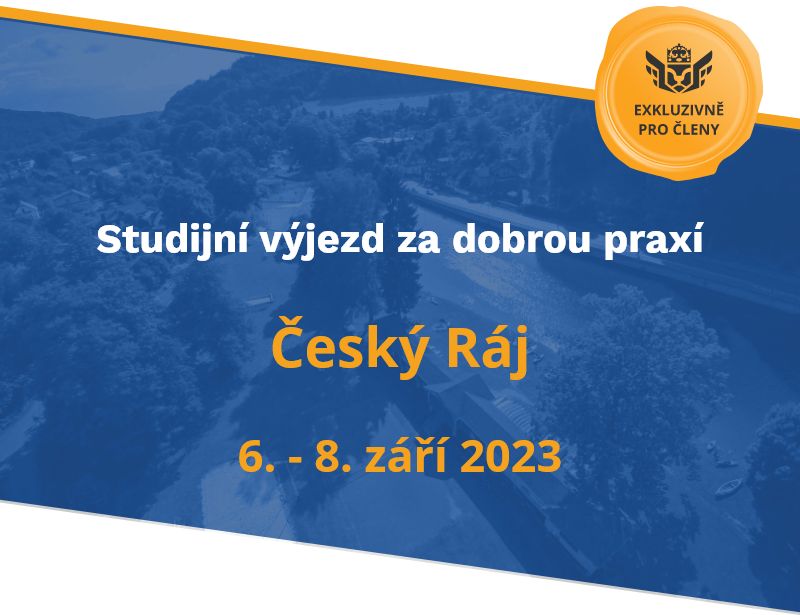 EXKLUZIVNĚ PRO ČLENY

Studijní výjezd za dobrou praxí

Český Ráj

6. - 8. září 2023